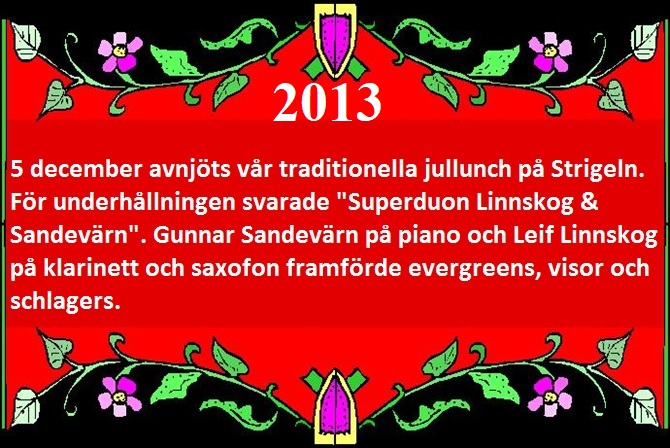 2013

5 december avnjöts vår traditionella jullunch på Strigeln. För underhållningen svarade "Superduon Linnskog & Sandevärn". Gunnar Sandevärn på piano och Leif Linnskog på klarinett och saxofon framförde evergreens, visor och schlagers.